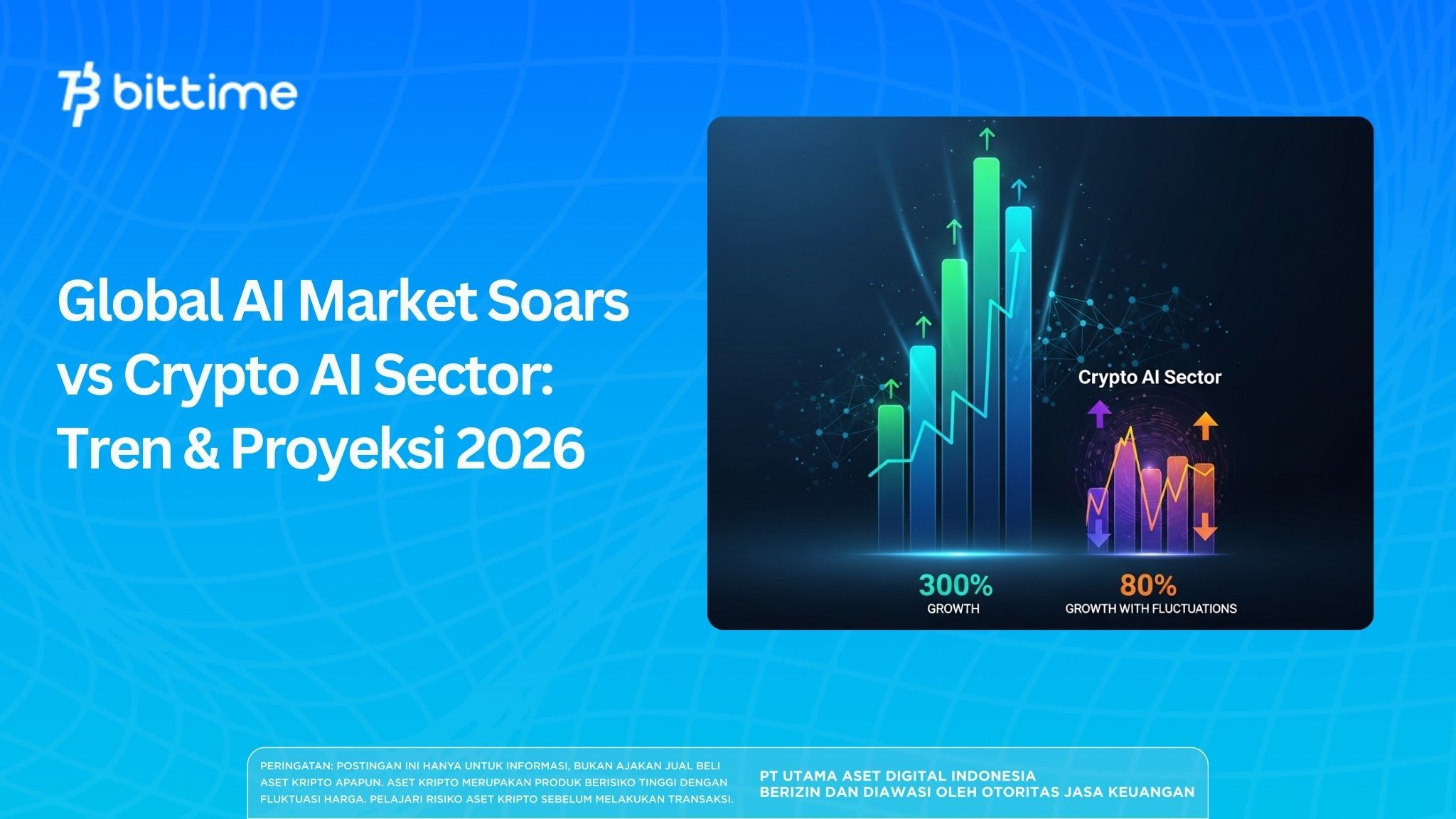 bittime

Global AI Market Soars vs Crypto AI Sector: Tren & Proyeksi 2026

Crypto AI Sector

300%
GROWTH

80%
GROWTH WITH FLUCTUATIONS

PERINGATAN: POSTINGAN INI HANYA UNTUK INFORMASI, BUKAN AJAKAN JUAL BELI ASET KRIPTO APAPUN. ASET KRIPTO MERUPAKAN PRODUK BERISIKO TINGGI DENGAN FLUKTUASI HARGA. PELAJARI RISIKO ASET KRIPTO SEBELUM MELAKUKAN TRANSAKSI.

PT UTAMA ASET DIGITAL INDONESIA
BERIZIN DAN DIAWASI OLEH OTORITAS JASA KEUANGAN